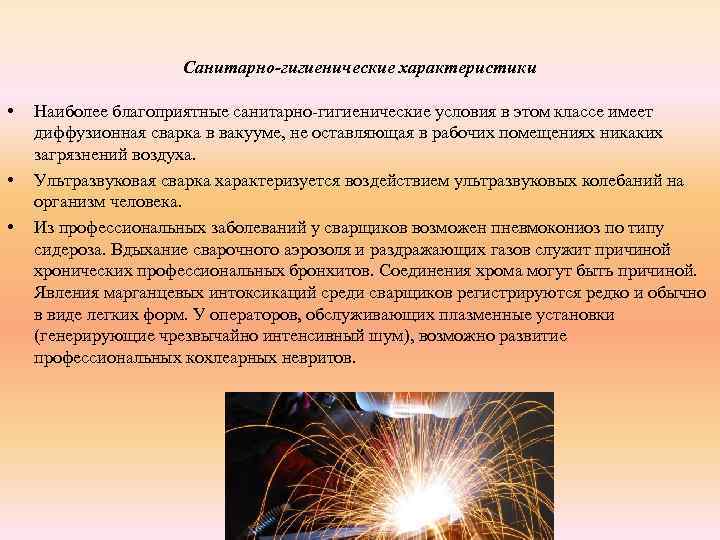 Санитарно-гигиенические характеристики

• Наиболее благоприятные санитарно-гигиенические условия в этом классе имеет диффузионная сварка в вакууме, не оставляющая в рабочих помещениях никаких загрязнений воздуха.

• Ультразвуковая сварка характеризуется воздействием ультразвуковых колебаний на организм человека.

• Из профессиональных заболеваний у сварщиков возможен пневмокониоз по типу сидероза. Вдыхание сварочного аэрозоля и раздражающих газов служит причиной хронических профессиональных бронхитов. Соединения хрома могут быть причиной. Явления марганцевых интоксикаций среди сварщиков регистрируются редко и обычно в виде легких форм. У операторов, обслуживающих плазменные установки (генерирующие чрезвычайно интенсивный шум), возможно развитие профессиональных кохлеарных невритов.